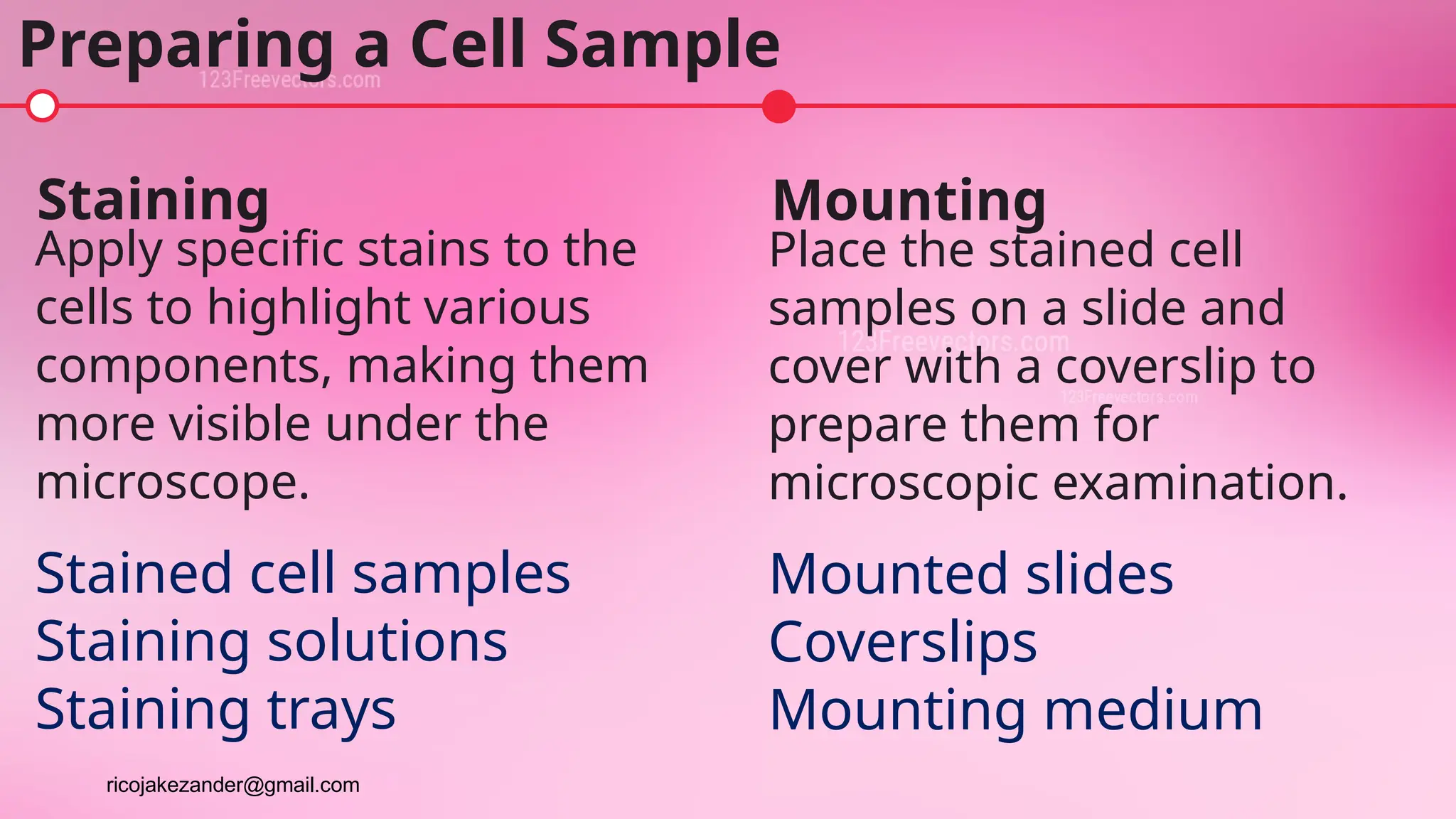 Preparing a Cell Sample

123Freevectors.com

Staining

Apply specific stains to the cells to highlight various components, making them more visible under the microscope.

Stained cell samples
Staining solutions
Staining trays

Mounting

Place the stained cell samples on a slide and cover with a coverslip to prepare them for microscopic examination.

123Freevectors.com

123Freevectors.com

Mounted slides
Coverslips
Mounting medium

ricojakezander@gmail.com